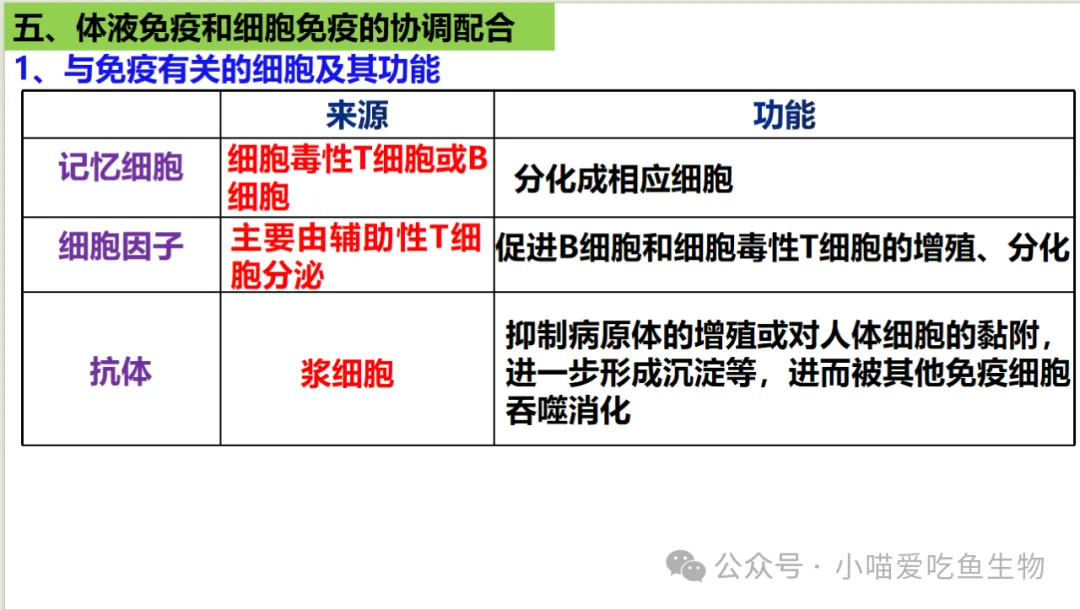 五、体液免疫和细胞免疫的协调配合

1、与免疫有关的细胞及其功能

| | 来源 | 功能 |
|---|---|---|
| 记忆细胞 | 细胞毒性T细胞或B细胞 | 分化成相应细胞 |
| 细胞因子 | 主要由辅助性T细胞分泌 | 促进B细胞和细胞毒性T细胞的增殖、分化 |
| 抗体 | 浆细胞 | 抑制病原体的增殖或对人体细胞的黏附，进一步形成沉淀等，进而被其他免疫细胞吞噬消化 |

公众号 · 小喵爱吃鱼生物